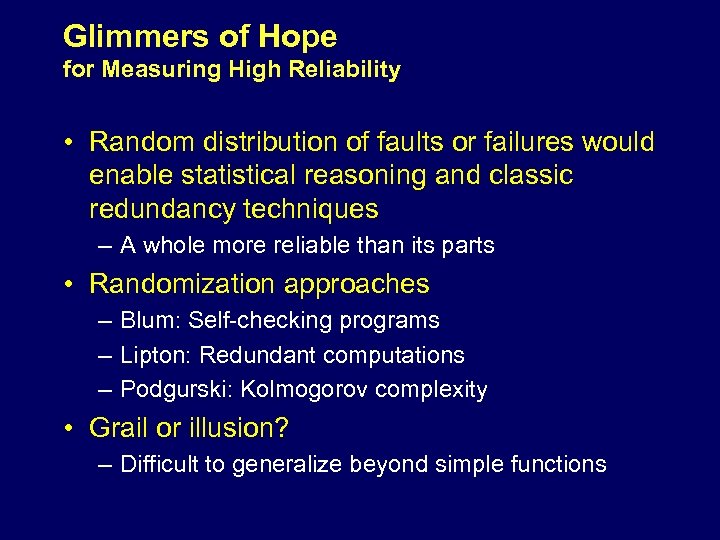 Glimmers of Hope
for Measuring High Reliability

• Random distribution of faults or failures would enable statistical reasoning and classic redundancy techniques
– A whole more reliable than its parts

• Randomization approaches
– Blum: Self-checking programs
– Lipton: Redundant computations
– Podgurski: Kolmogorov complexity

• Grail or illusion?
– Difficult to generalize beyond simple functions